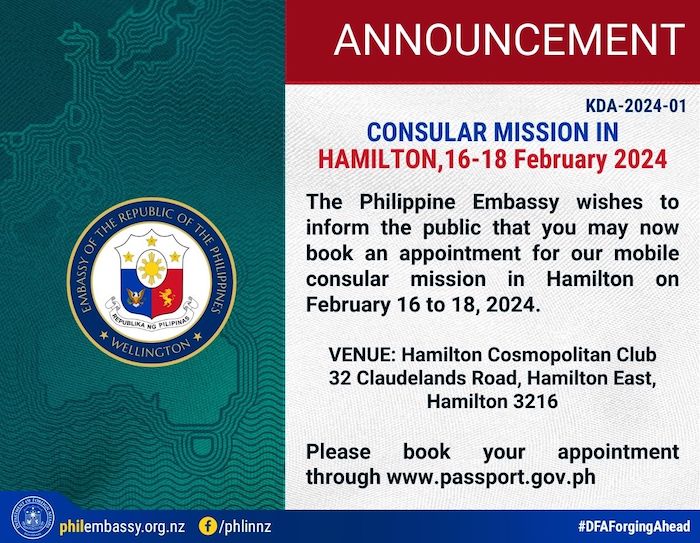 EMBASSY OF THE REPUBLIC OF THE PHILIPPINES
REPUBLIKA NG PILIPINAS
WELLINGTON

ANNOUNCEMENT

KDA-2024-01

CONSULAR MISSION IN HAMILTON,16-18 February 2024

The Philippine Embassy wishes to inform the public that you may now book an appointment for our mobile consular mission in Hamilton on February 16 to 18, 2024.

VENUE: Hamilton Cosmopolitan Club
32 Claudelands Road, Hamilton East, Hamilton 3216

Please book your appointment through www.passport.gov.ph

philembassy.org.nz /phlinnz #DFAForgingAhead